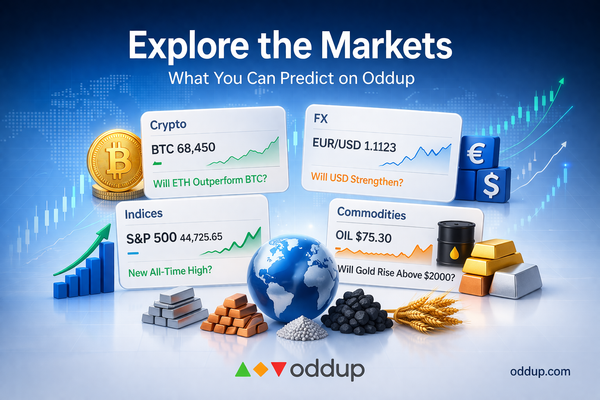 Explore the Markets
What You Can Predict on Oddup

Crypto
BTC 68,450
Will ETH Outperform BTC?

FX
EUR/USD 1.1123
Will USD Strengthen?

€
$

Indices
S&P 500 44,725.65
New All-Time High?

Commodities
OIL $75.30
Will Gold Rise Above $2000?

oddup

oddup.com